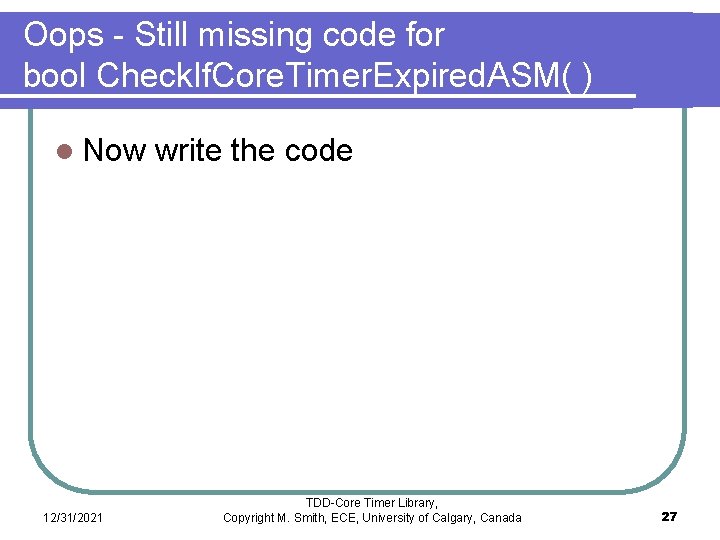 Oops - Still missing code for bool CheckIfCoreTimerExpiredASM( )

Now write the code

12/31/2021

TDD-Core Timer Library, Copyright M. Smith, ECE, University of Calgary, Canada

27